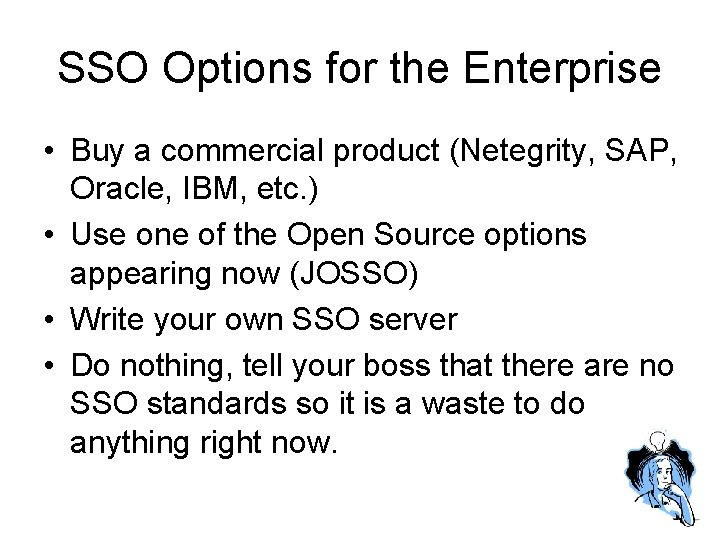 SSO Options for the Enterprise

• Buy a commercial product (Netegrity, SAP, Oracle, IBM, etc.)

• Use one of the Open Source options appearing now (JOSSO)

• Write your own SSO server

• Do nothing, tell your boss that there are no SSO standards so it is a waste to do anything right now.